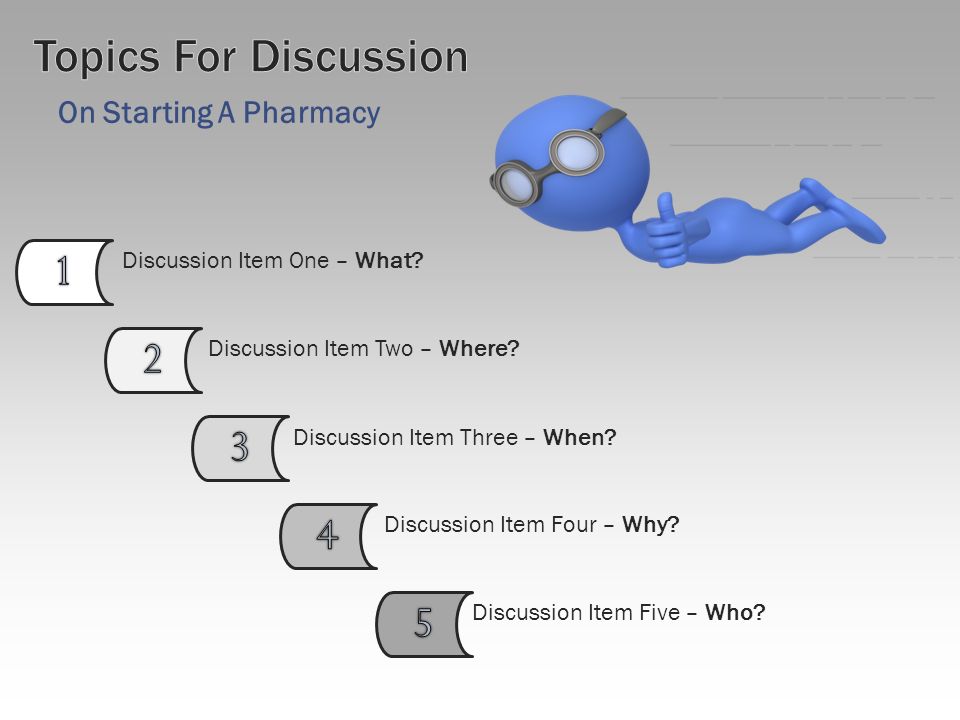 Topics For Discussion

On Starting A Pharmacy

1 Discussion Item One – What?

2 Discussion Item Two – Where?

3 Discussion Item Three – When?

4 Discussion Item Four – Why?

5 Discussion Item Five – Who?